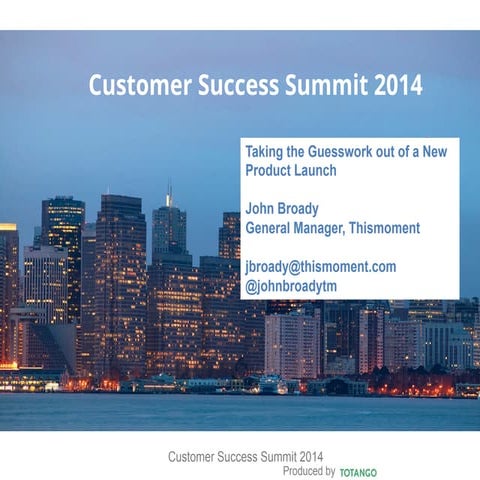 Customer Success Summit 2014

Taking the Guesswork out of a New Product Launch

John Broady
General Manager, Thismoment

jbroady@thismoment.com
@johnbroadytm

Customer Success Summit 2014
Produced by TOTANGO